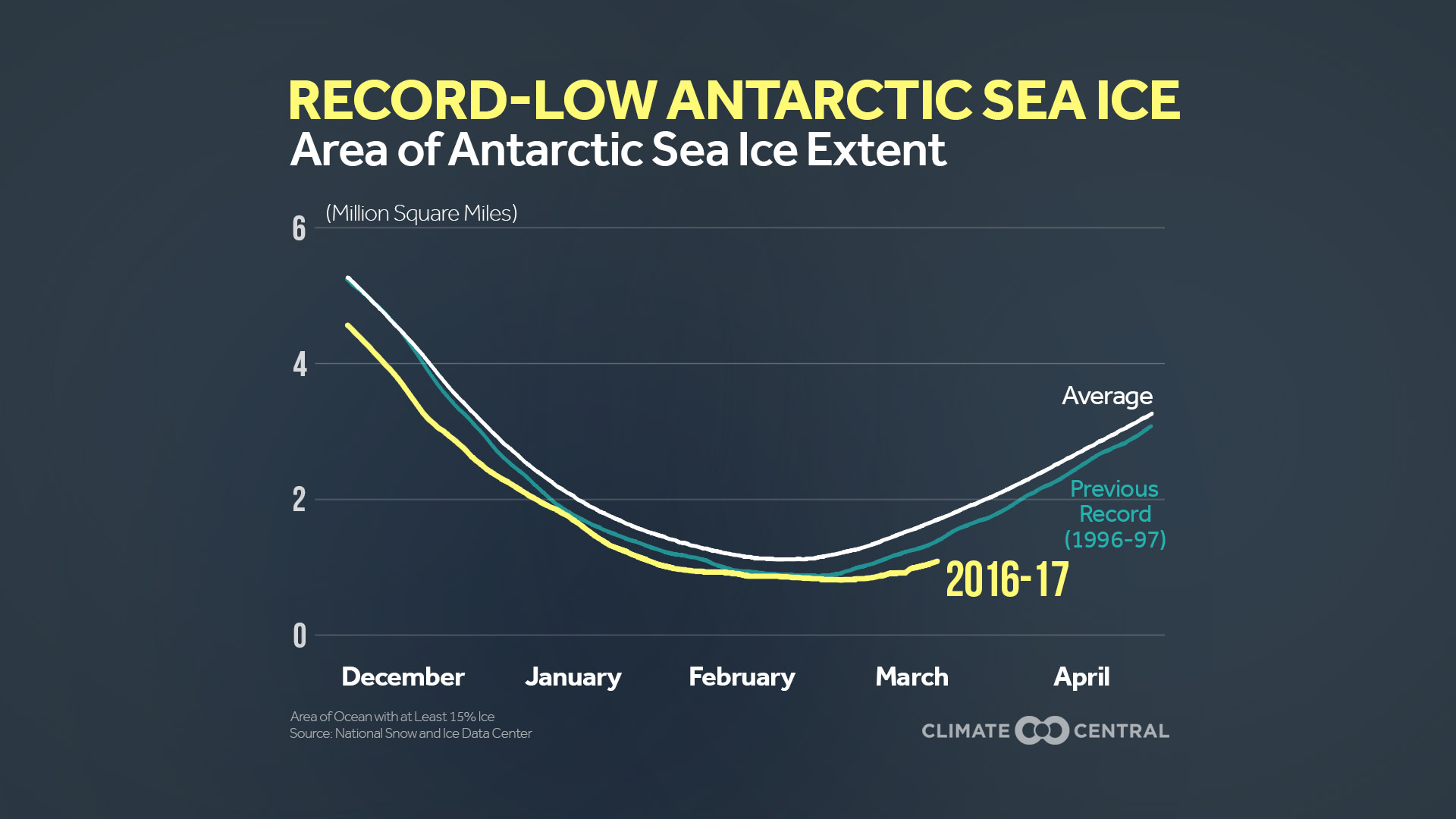 RECORD-LOW ANTARCTIC SEA ICE
Area of Antarctic Sea Ice Extent

(Million Square Miles)

6
4
2
0

Average

Previous Record (1996-97)

2016-17

December
January
February
March
April

Area of Ocean with at Least 15% Ice
Source: National Snow and Ice Data Center

CLIMATE CENTRAL